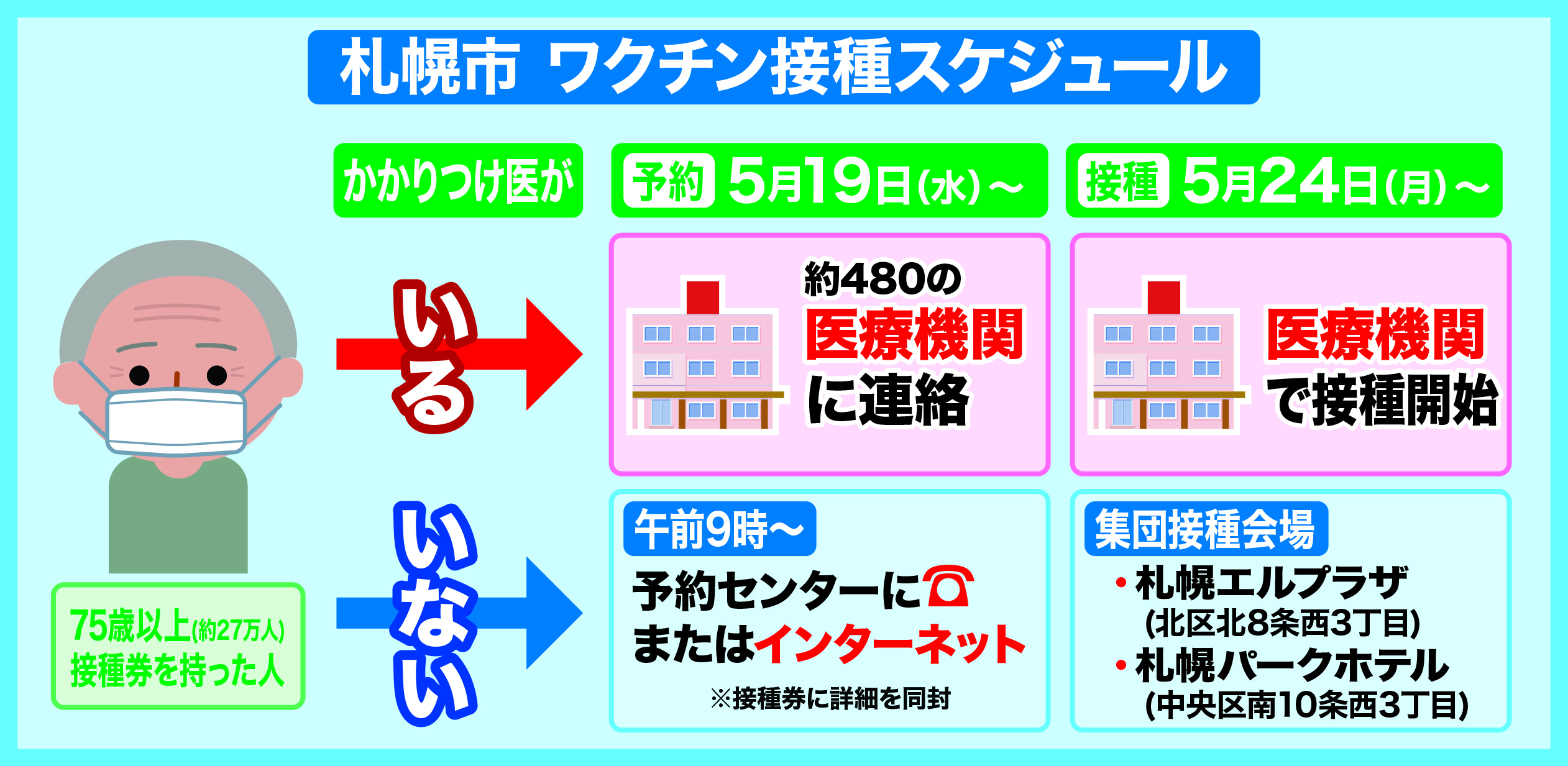 札幌市 ワクチン接種スケジュール

かかりつけ医が

予約 5月19日(水)～

接種 5月24日(月)～

いる

約480の
医療機関
に連絡

医療機関
で接種開始

いない

午前9時～
予約センターに☎
またはインターネット
※接種券に詳細を同封

集団接種会場
・札幌エルプラザ
(北区北8条西3丁目)
・札幌パークホテル
(中央区南10条西3丁目)

75歳以上(約27万人)
接種券を持った人